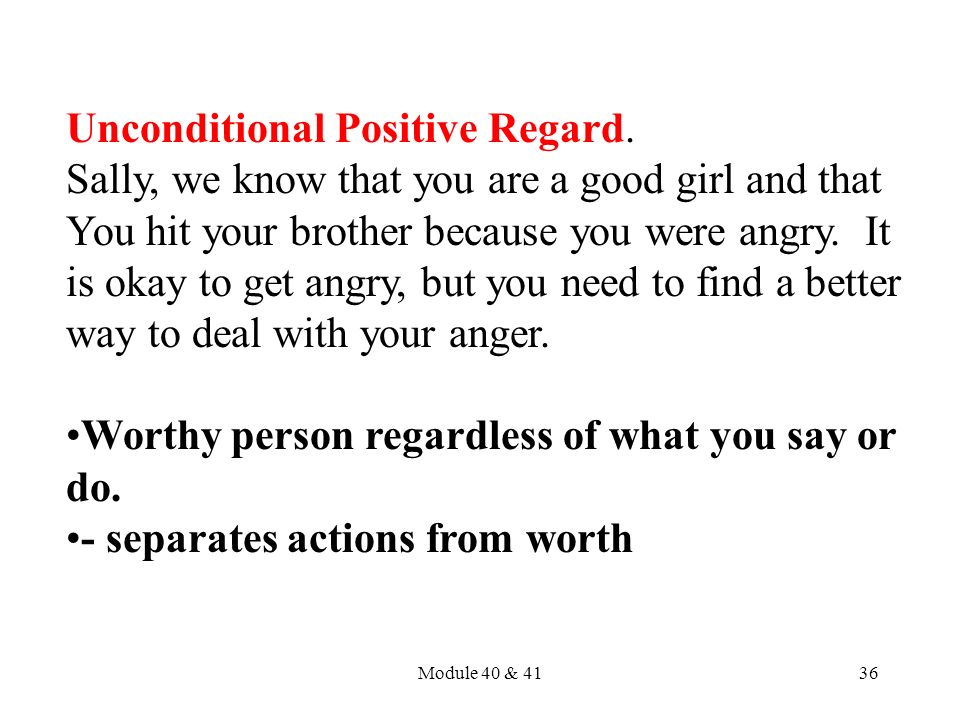 Unconditional Positive Regard.
Sally, we know that you are a good girl and that You hit your brother because you were angry.  It is okay to get angry, but you need to find a better way to deal with your anger.

•Worthy person regardless of what you say or do.
•- separates actions from worth

Module 40 & 41

36